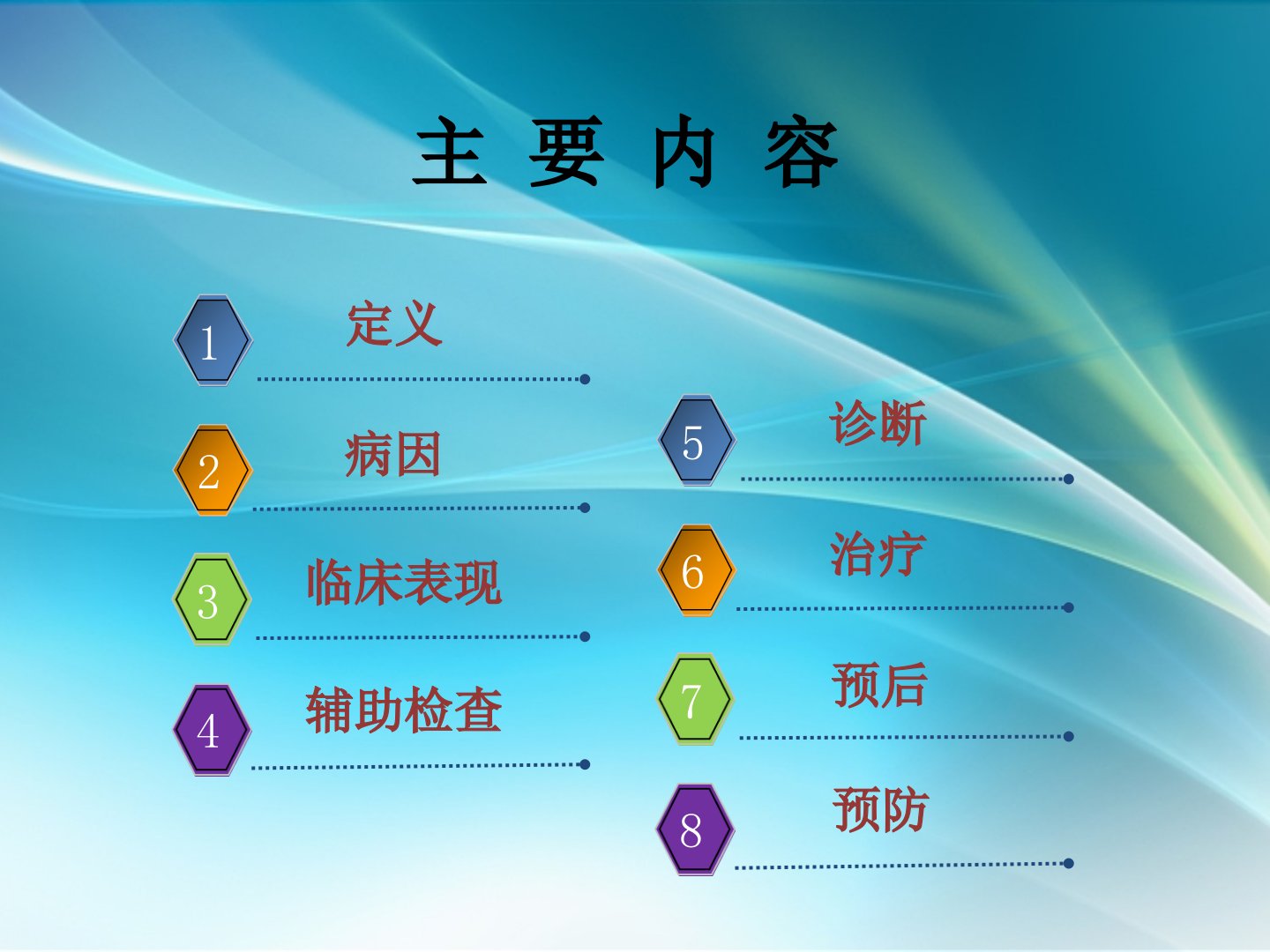 主 要 内 容

1 定义

2 病因

3 临床表现

4 辅助检查

5 诊断

6 治疗

7 预后

8 预防